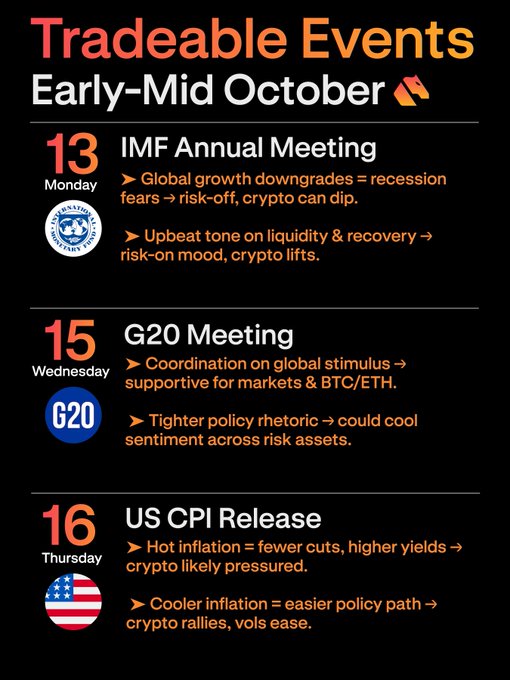 Tradeable Events
Early-Mid October

13
Monday
INTERNATIONAL MONETARY FUND

IMF Annual Meeting

➤ Global growth downgrades = recession fears → risk-off, crypto can dip.

➤ Upbeat tone on liquidity & recovery → risk-on mood, crypto lifts.

15
Wednesday
G20

G20 Meeting

➤ Coordination on global stimulus → supportive for markets & BTC/ETH.

➤ Tighter policy rhetoric → could cool sentiment across risk assets.

16
Thursday

US CPI Release

➤ Hot inflation = fewer cuts, higher yields → crypto likely pressured.

➤ Cooler inflation = easier policy path → crypto rallies, vols ease.